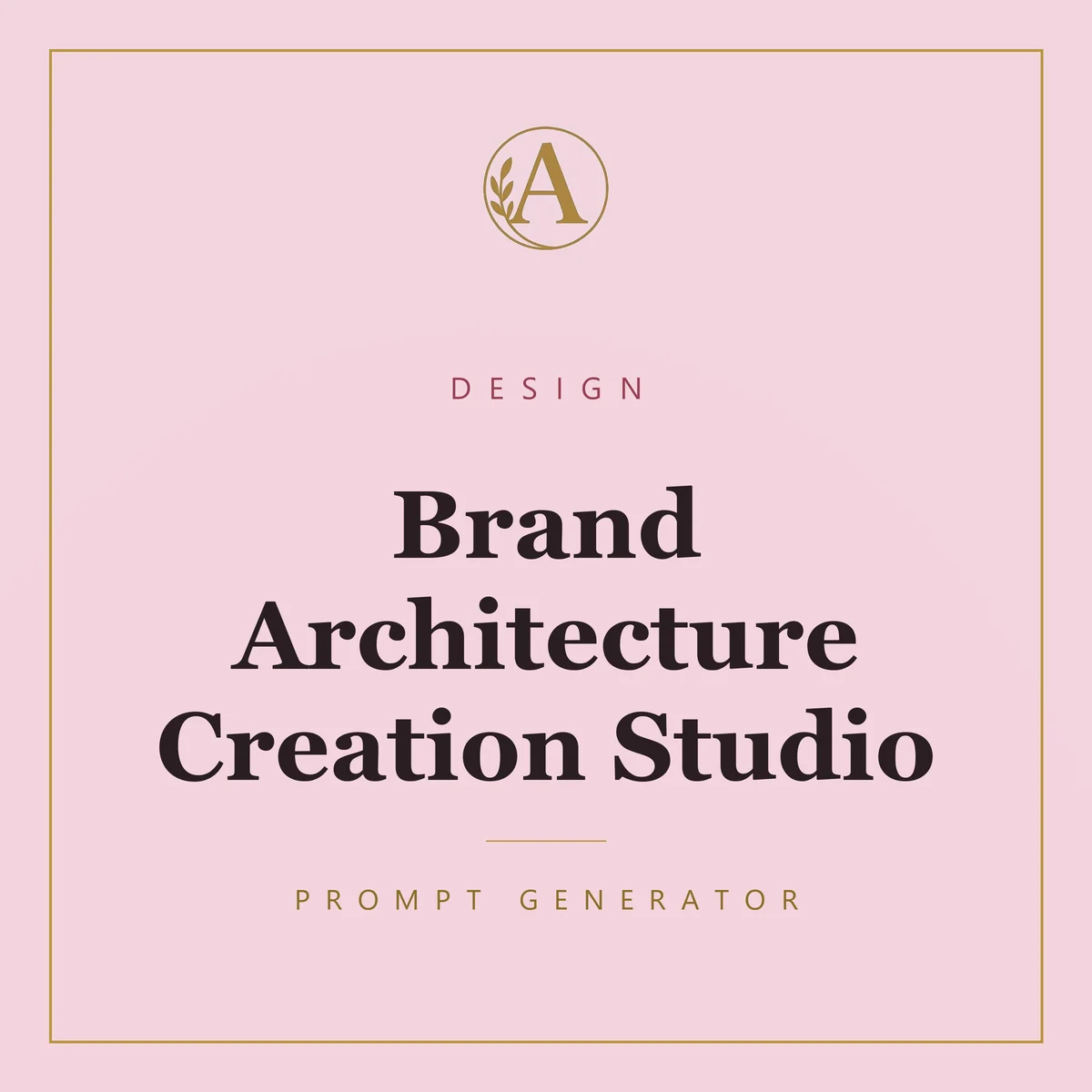 A

DESIGN

Brand Architecture Creation Studio

PROMPT GENERATOR